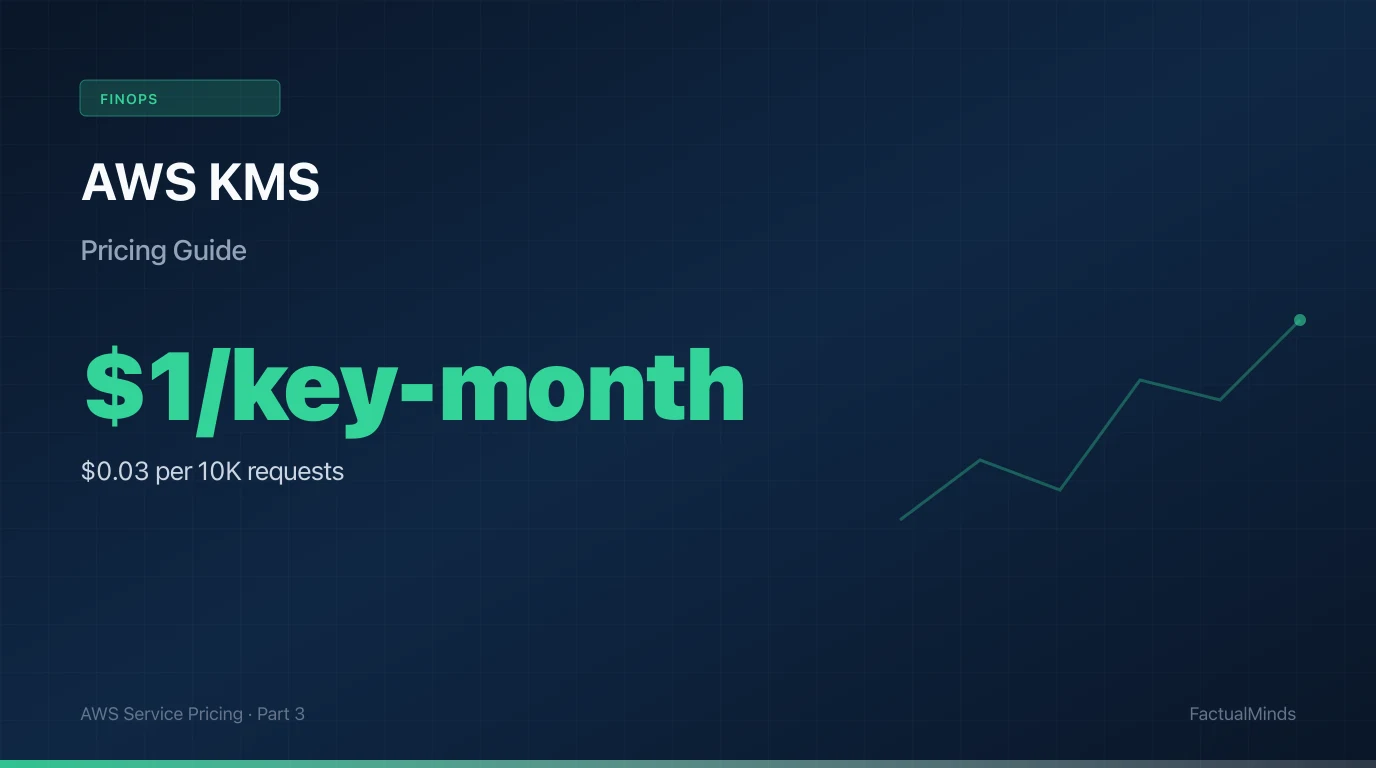 FINOPS

AWS KMS

Pricing Guide

\$1/key-month

\$0.03 per 10K requests

AWS Service Pricing · Part 3

FactualMinds